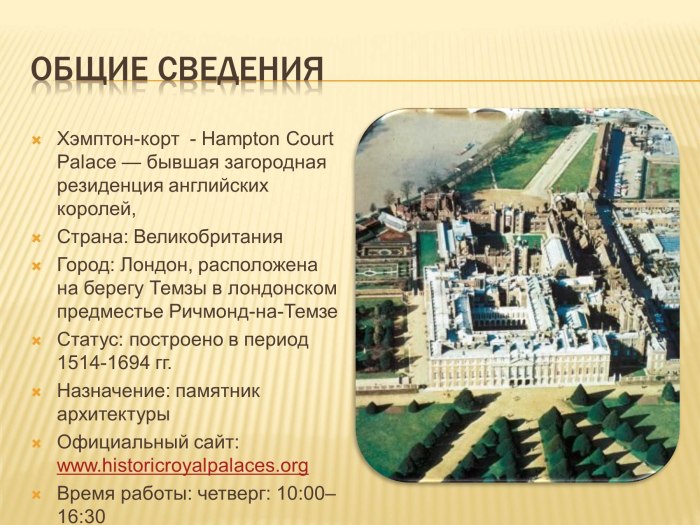 ОБЩИЕ СВЕДЕНИЯ

Хэмптон-корт - Hampton Court Palace — бывшая загородная резиденция английских королей,

Страна: Великобритания

Город: Лондон, расположена на берегу Темзы в лондонском предместье Ричмонд-на-Темзе

Статус: построено в период 1514-1694 гг.

Назначение: памятник архитектуры

Официальный сайт: www.historicroyalpalaces.org

Время работы: четверг: 10:00–16:30